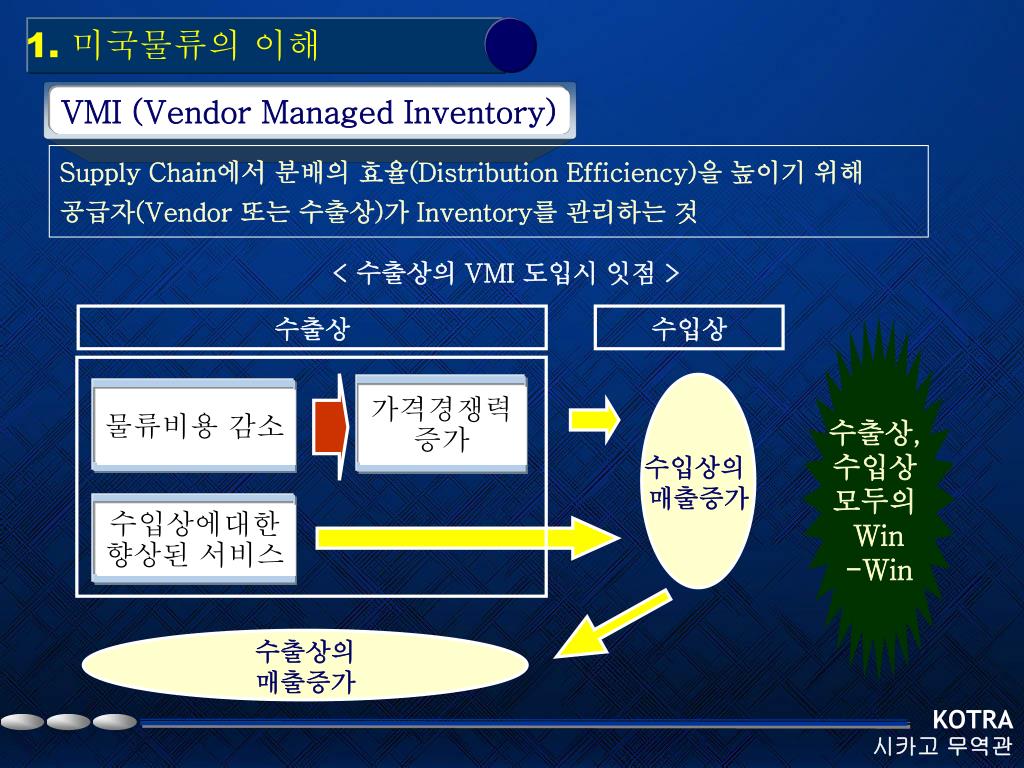 1. 미국물류의 이해

VMI (Vendor Managed Inventory)

Supply Chain에서 분배의 효율(Distribution Efficiency)을 높이기 위해 공급자(Vendor 또는 수출상)가 Inventory를 관리하는 것

< 수출상의 VMI 도입시 잇점 >

수출상

수입상

물류비용 감소

가격경쟁력 증가

수입상에대한 향상된 서비스

수입상의 매출증가

수출상, 수입상 모두의 Win -Win

수출상의 매출증가

KOTRA
시카고 무역관